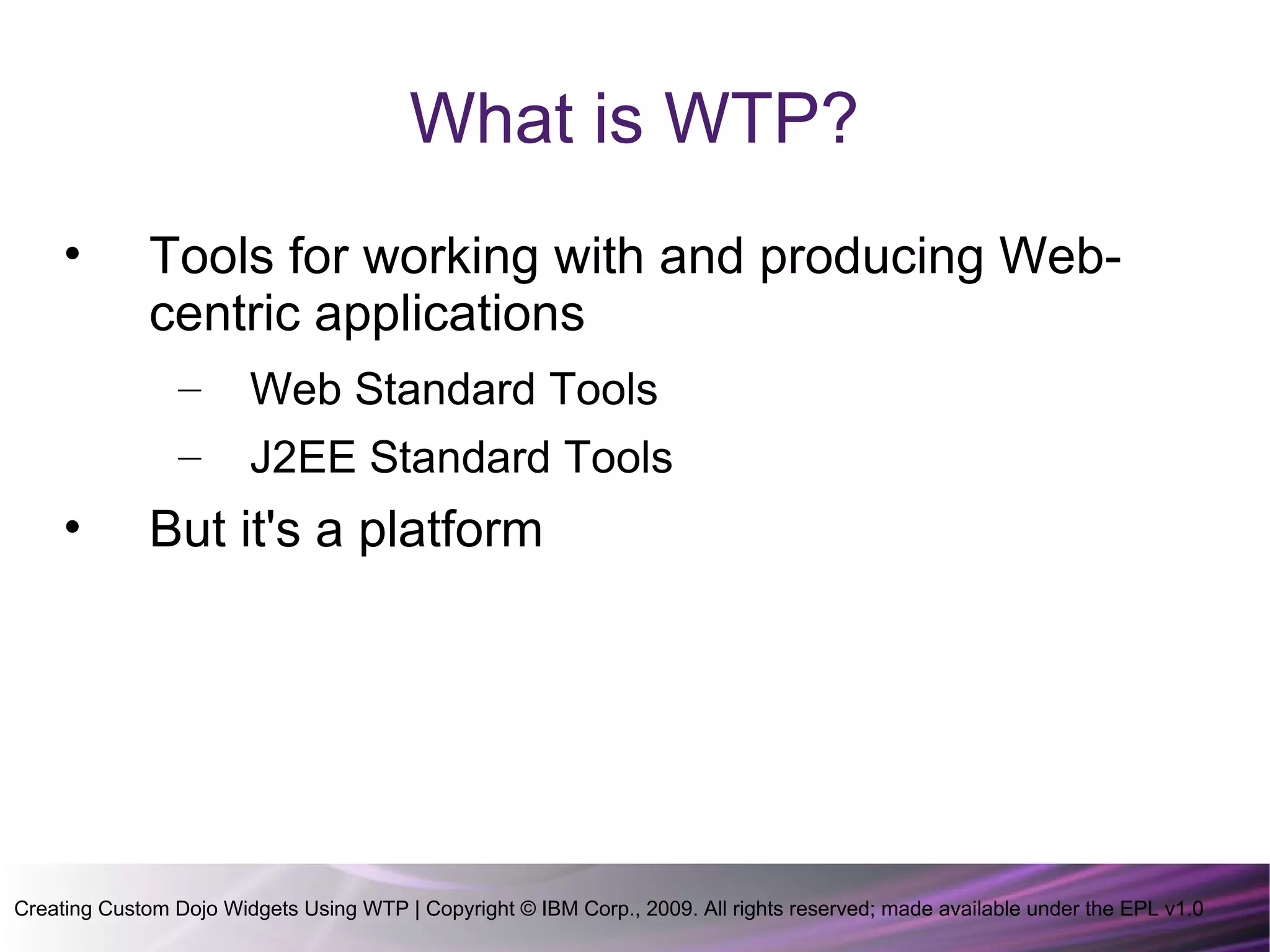 What is WTP?

• Tools for working with and producing Web-centric applications

– Web Standard Tools

– J2EE Standard Tools

• But it's a platform

Creating Custom Dojo Widgets Using WTP | Copyright © IBM Corp., 2009. All rights reserved; made available under the EPL v1.0